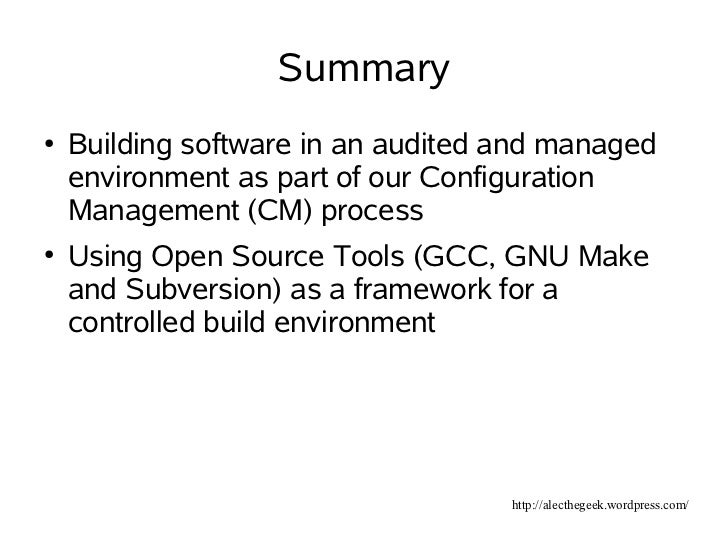 Summary

• Building software in an audited and managed environment as part of our Configuration Management (CM) process

• Using Open Source Tools (GCC, GNU Make and Subversion) as a framework for a controlled build environment

http://alecthegeek.wordpress.com/